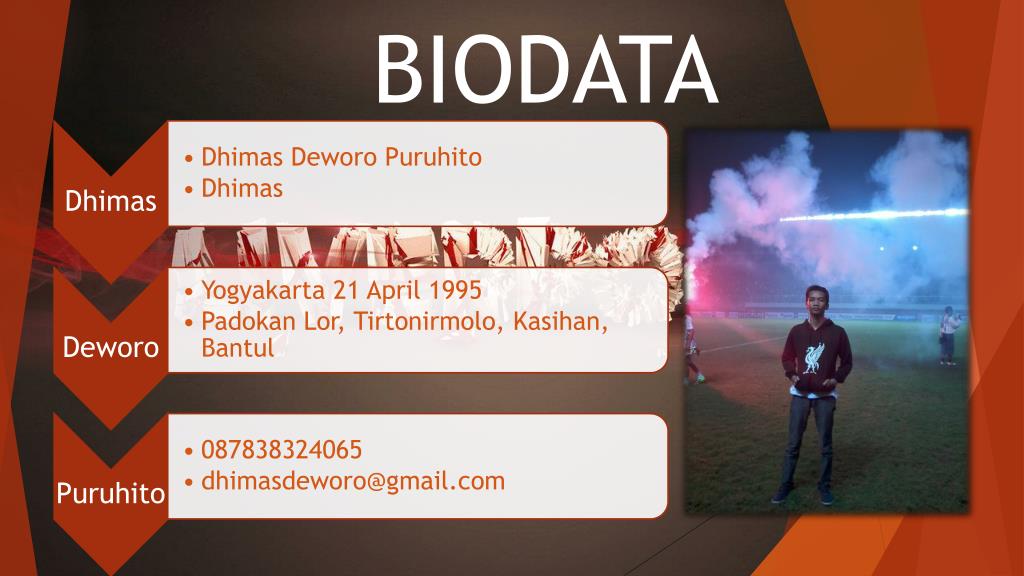 BIODATA

Dhimas

• Dhimas Deworo Puruhito
• Dhimas

Deworo

• Yogyakarta 21 April 1995
• Padokan Lor, Tirtonirmolo, Kasihan, Bantul

Puruhito

• 087838324065
• dhimasdeworo@gmail.com